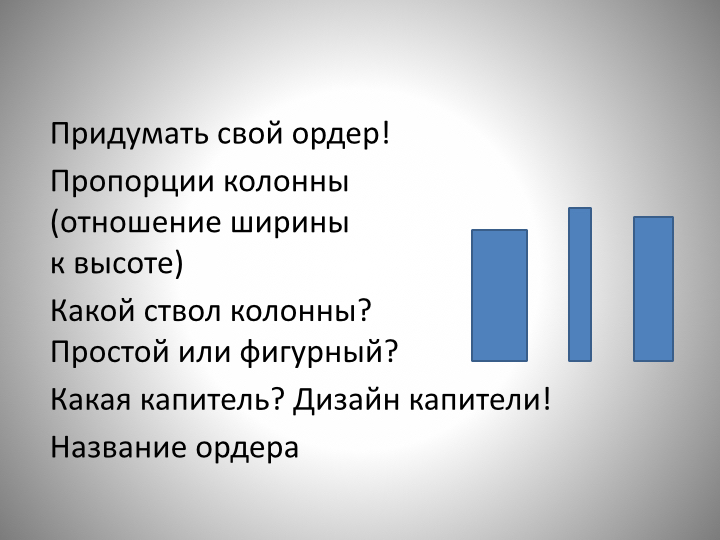 Придумать свой ордер!

Пропорции колонны (отношение ширины к высоте)

Какой ствол колонны? Простой или фигурный?

Какая капитель? Дизайн капители!

Название ордера